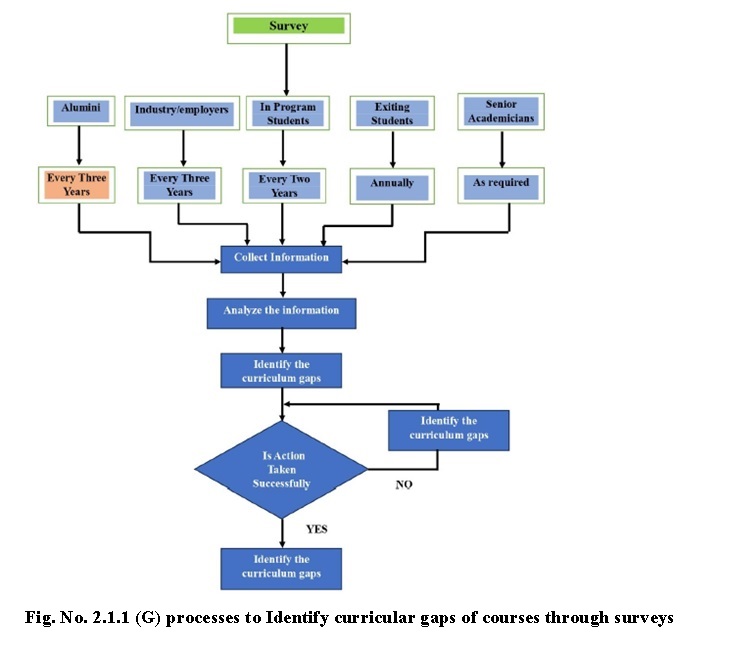 Survey

Alumini

Industry/employers

In Program Students

Exiting Students

Senior Academicians

Every Three Years

Every Three Years

Every Two Years

Annually

As required

Collect Information

Analyze the information

Identify the curriculum gaps

Identify the curriculum gaps

Is Action Taken Successfully

NO

YES

Identify the curriculum gaps

Fig. No. 2.1.1 (G) processes to Identify curricular gaps of courses through surveys